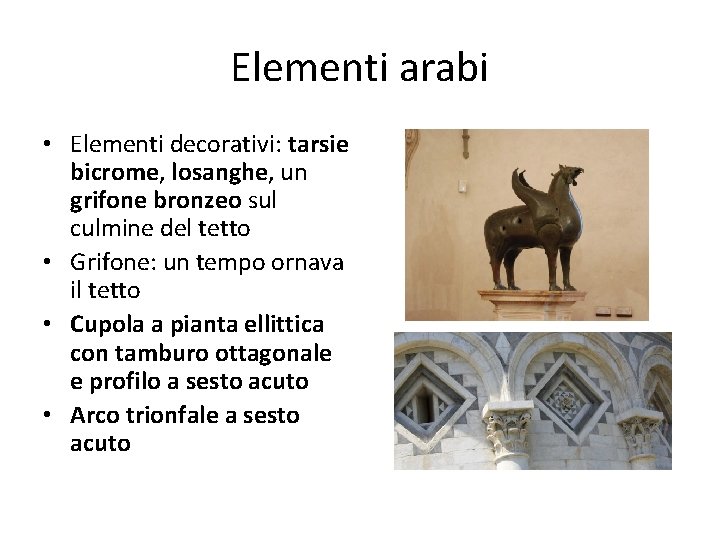 Elementi arabi

• Elementi decorativi: tarsie bicrome, losanghe, un grifone bronzeo sul culmine del tetto
• Grifone: un tempo ornava il tetto
• Cupola a pianta ellittica con tamburo ottagonale e profilo a sesto acuto
• Arco trionfale a sesto acuto